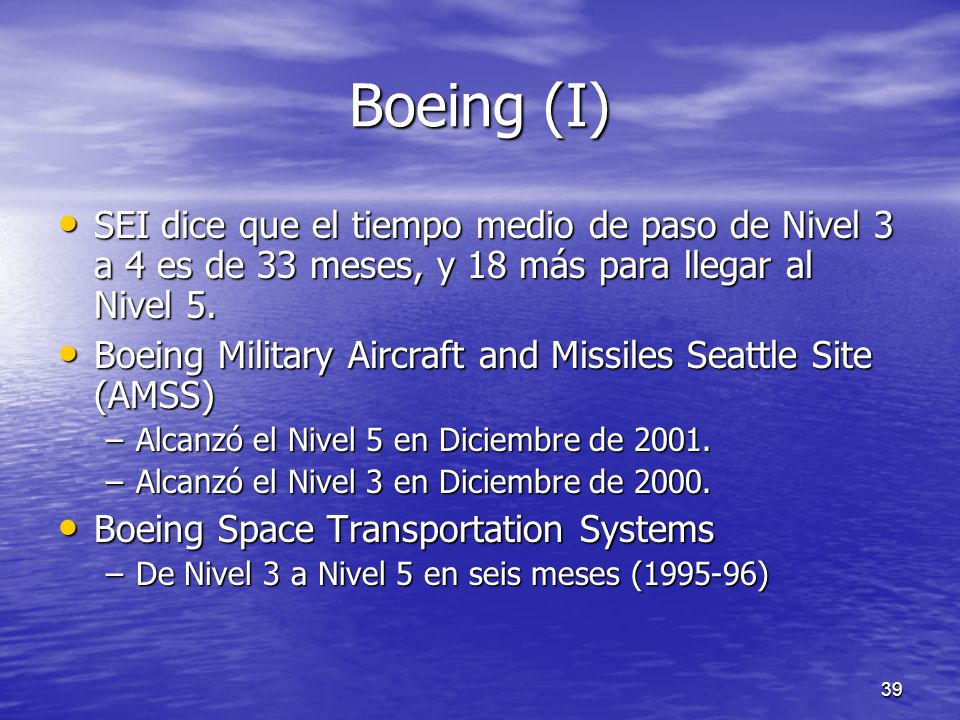 Boeing (I)

• SEI dice que el tiempo medio de paso de Nivel 3 a 4 es de 33 meses, y 18 más para llegar al Nivel 5.
• Boeing Military Aircraft and Missiles Seattle Site (AMSS)
– Alcanzó el Nivel 5 en Diciembre de 2001.
– Alcanzó el Nivel 3 en Diciembre de 2000.
• Boeing Space Transportation Systems
– De Nivel 3 a Nivel 5 en seis meses (1995-96)

39